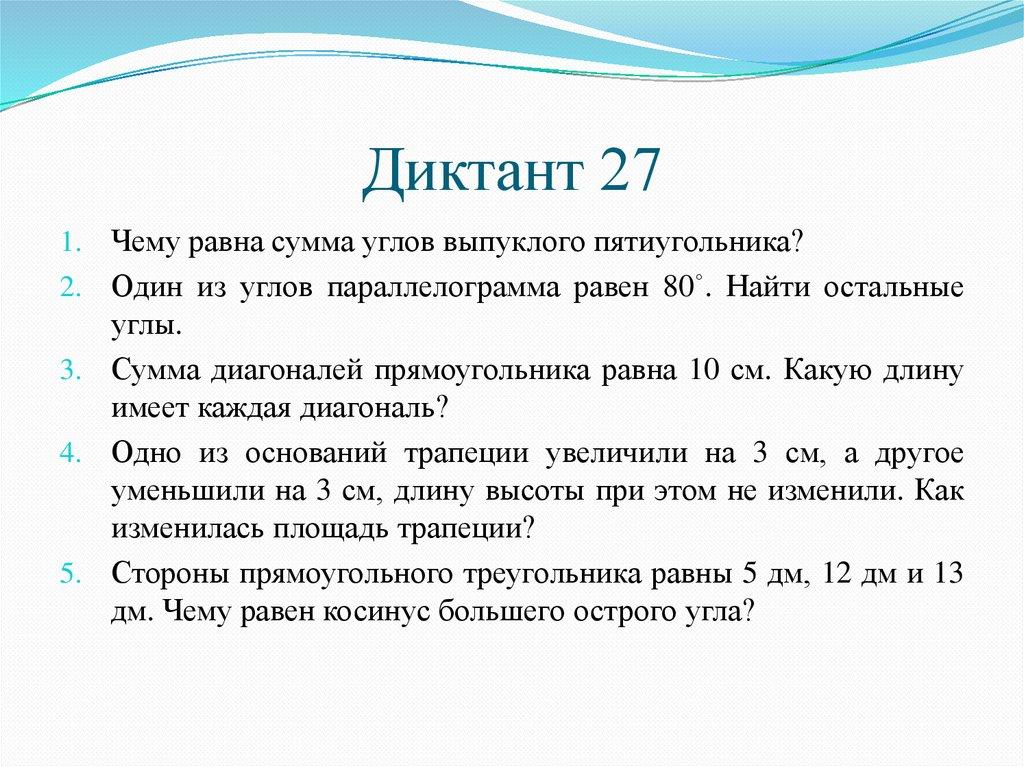 Диктант 27

1. Чему равна сумма углов выпуклого пятиугольника?
2. Один из углов параллелограмма равен $80^\circ$. Найти остальные углы.
3. Сумма диагоналей прямоугольника равна 10 см. Какую длину имеет каждая диагональ?
4. Одно из оснований трапеции увеличили на 3 см, а другое уменьшили на 3 см, длину высоты при этом не изменили. Как изменилась площадь трапеции?
5. Стороны прямоугольного треугольника равны 5 дм, 12 дм и 13 дм. Чему равен косинус большего острого угла?